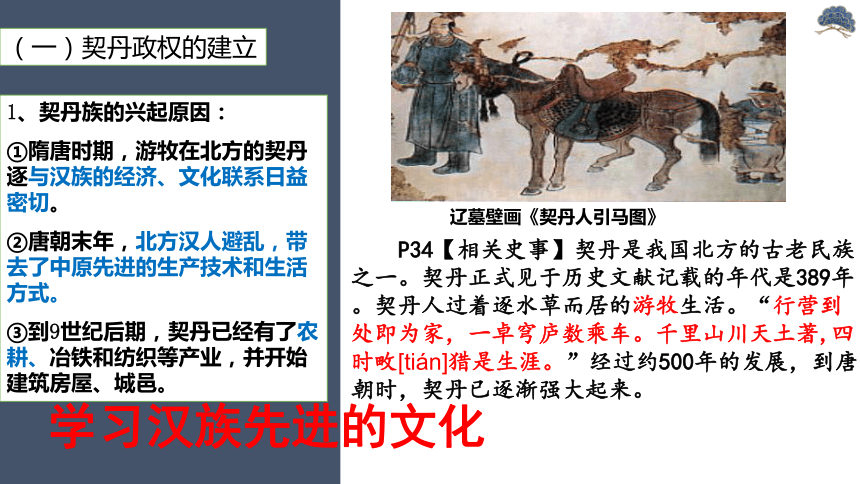 （一）契丹政权的建立

1、契丹族的兴起原因：

①隋唐时期，游牧在北方的契丹逐与汉族的经济、文化联系日益密切。

②唐朝末年，北方汉人避乱，带去了中原先进的生产技术和生活方式。

③到9世纪后期，契丹已经有了农耕、冶铁和纺织等产业，并开始建筑房屋、城邑。

学习汉族先进的文化

辽墓壁画《契丹人引马图》

P34【相关史事】契丹是我国北方的古老民族之一。契丹正式见于历史文献记载的年代是389年。契丹人过着逐水草而居的游牧生活。“行营到处即为家，一卓穹庐数乘车。千里山川天土著，四时畋[tián]猎是生涯。”经过约500年的发展，到唐朝时，契丹已逐渐强大起来。